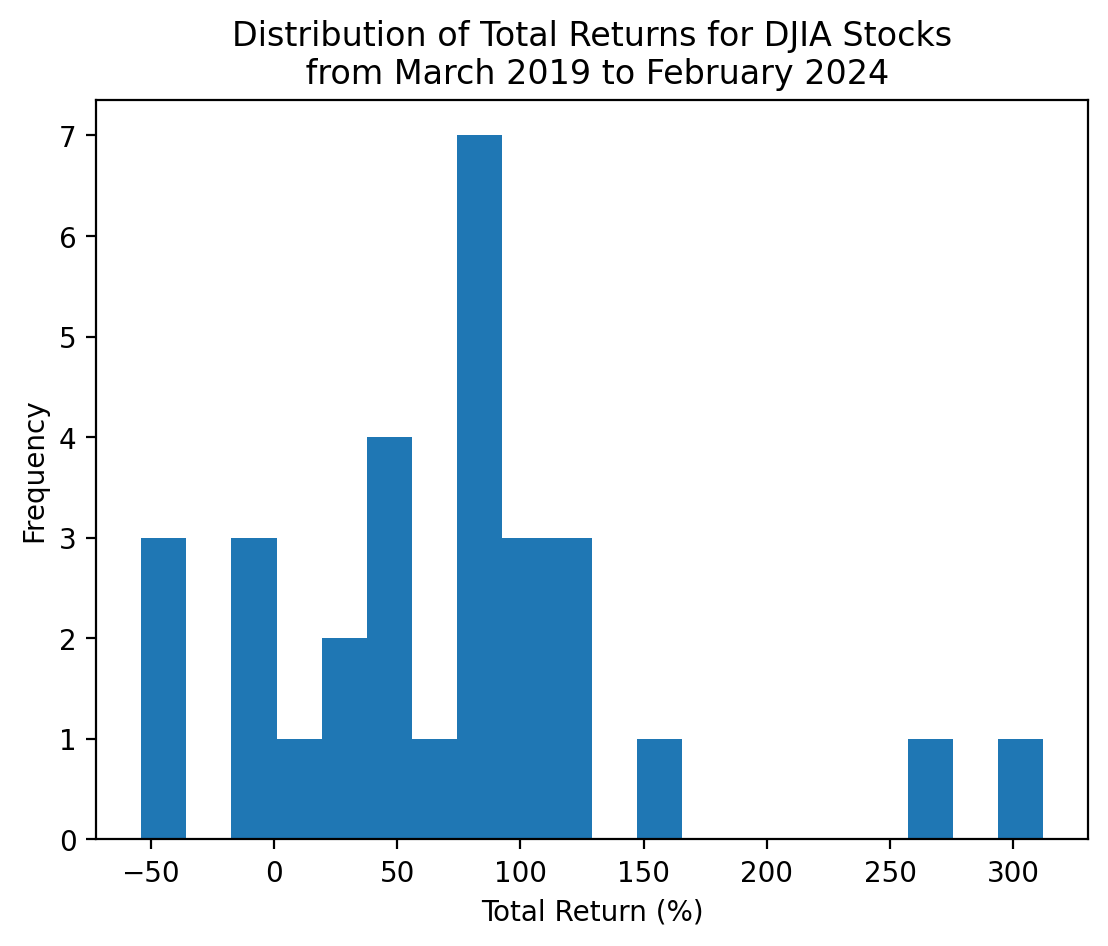 Distribution of Total Returns for DJIA Stocks
from March 2019 to February 2024

Frequency

7
6
5
4
3
2
1
0

−50 0 50 100 150 200 250 300

Total Return (%)